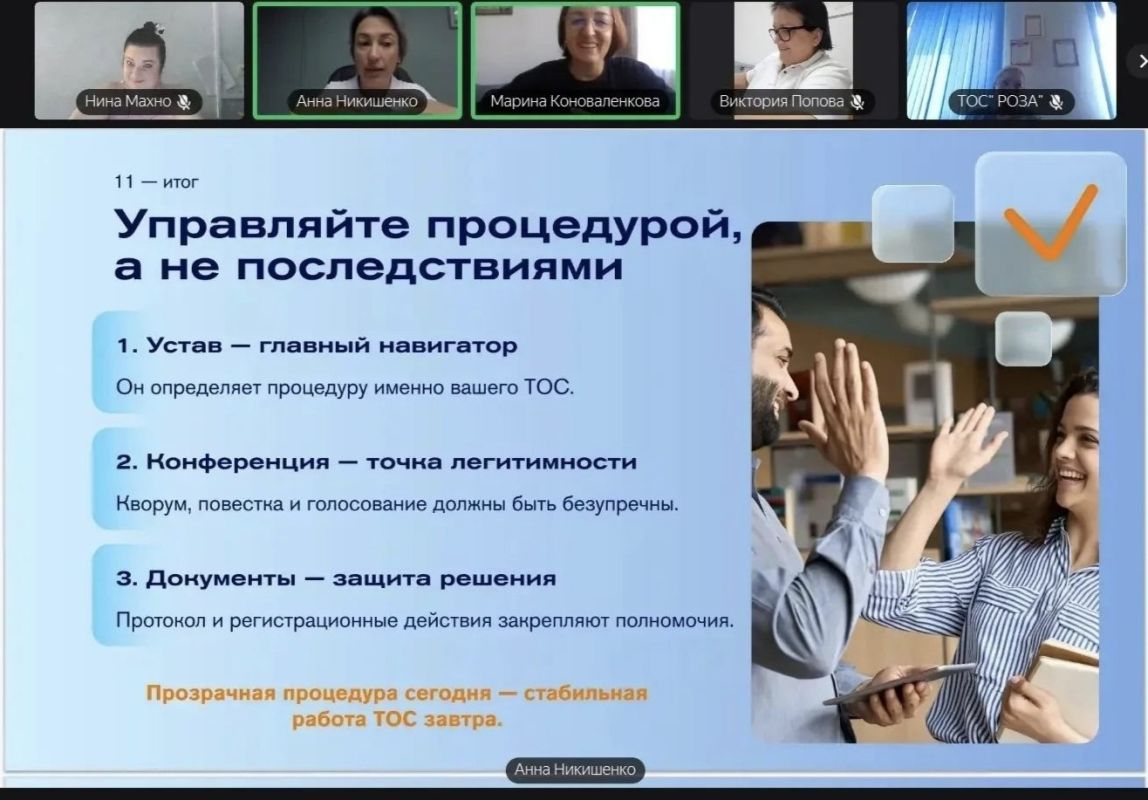 Нина Махно
Анна Никишенко
Марина Коноваленкова
Виктория Попова
ТОС" РОЗА"

11 — итог

Управляйте процедурой, а не последствиями

1. Устав — главный навигатор

Он определяет процедуру именно вашего ТОС.

2. Конференция — точка легитимности

Кворум, повестка и голосование должны быть безупречны.

3. Документы — защита решения

Протокол и регистрационные действия закрепляют полномочия.

Прозрачная процедура сегодня — стабильная работа ТОС завтра.

Анна Никишенко